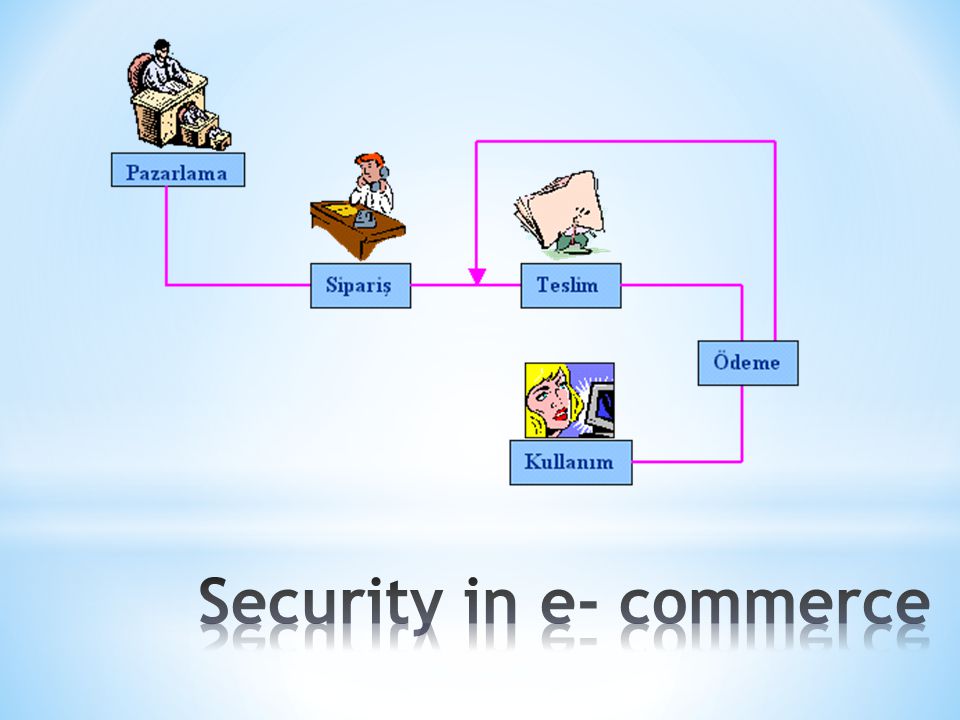 Pazarlama

Sipariş

Teslim

Ödeme

Kullanım

Security in e- commerce